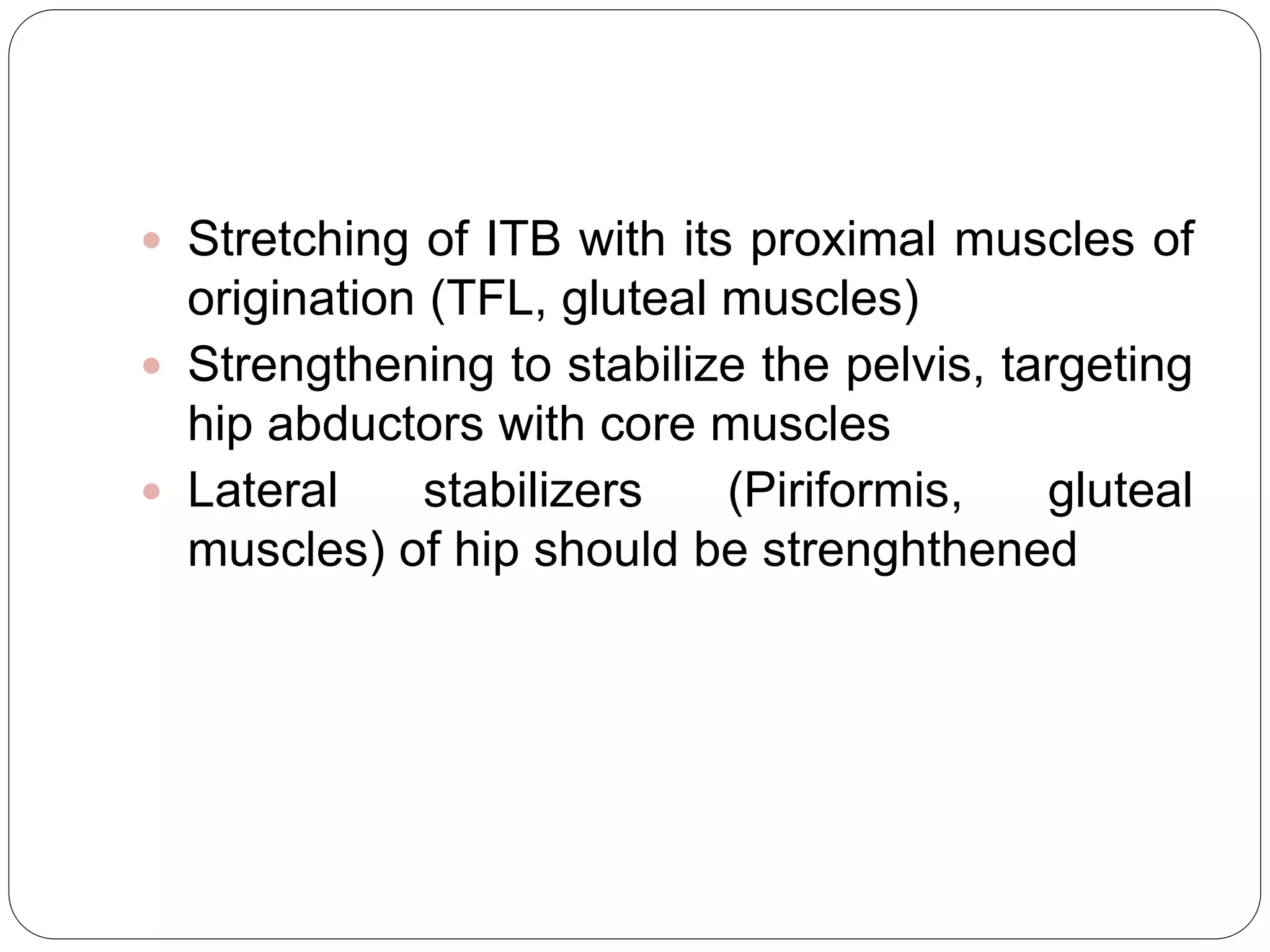 - Stretching of ITB with its proximal muscles of origination (TFL, gluteal muscles)
- Strengthening to stabilize the pelvis, targeting hip abductors with core muscles
- Lateral stabilizers (Piriformis, gluteal muscles) of hip should be strenghthened